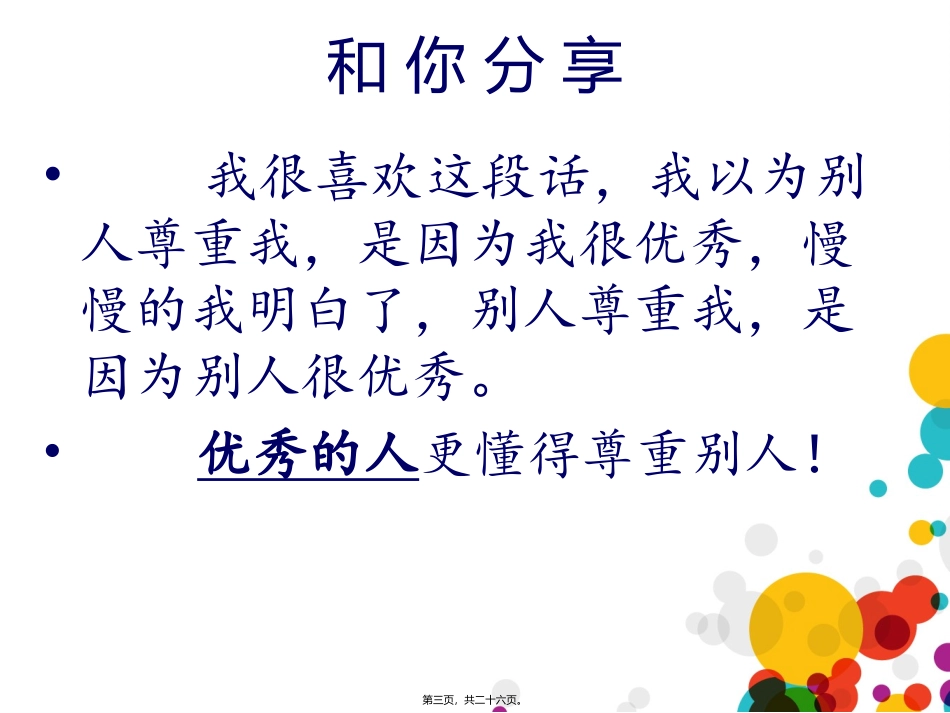 和你分享

• 我很喜欢这段话，我以为别人尊重我，是因为我很优秀，慢慢的我明白了，别人尊重我，是因为别人很优秀。

• 优秀的人更懂得尊重别人！

第三页，共二十六页。